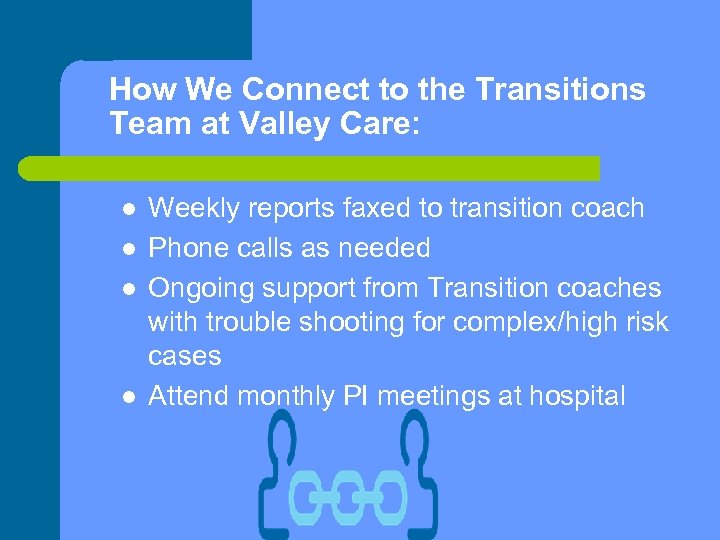 How We Connect to the Transitions Team at Valley Care:

- Weekly reports faxed to transition coach
- Phone calls as needed
- Ongoing support from Transition coaches with trouble shooting for complex/high risk cases
- Attend monthly PI meetings at hospital